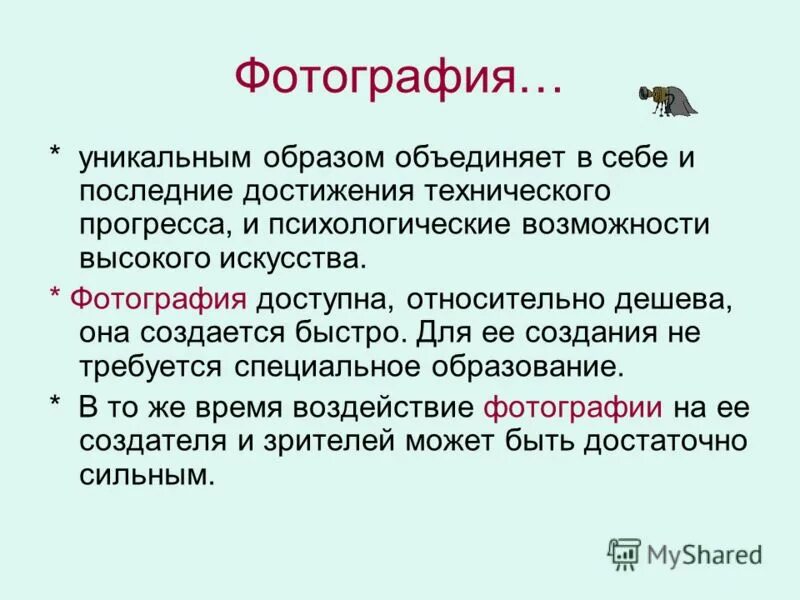 Фотография…

* уникальным образом объединяет в себе и последние достижения технического прогресса, и психологические возможности высокого искусства.

* Фотография доступна, относительно дешева, она создается быстро. Для ее создания не требуется специальное образование.

* В то же время воздействие фотографии на ее создателя и зрителей может быть достаточно сильным.

MyShared